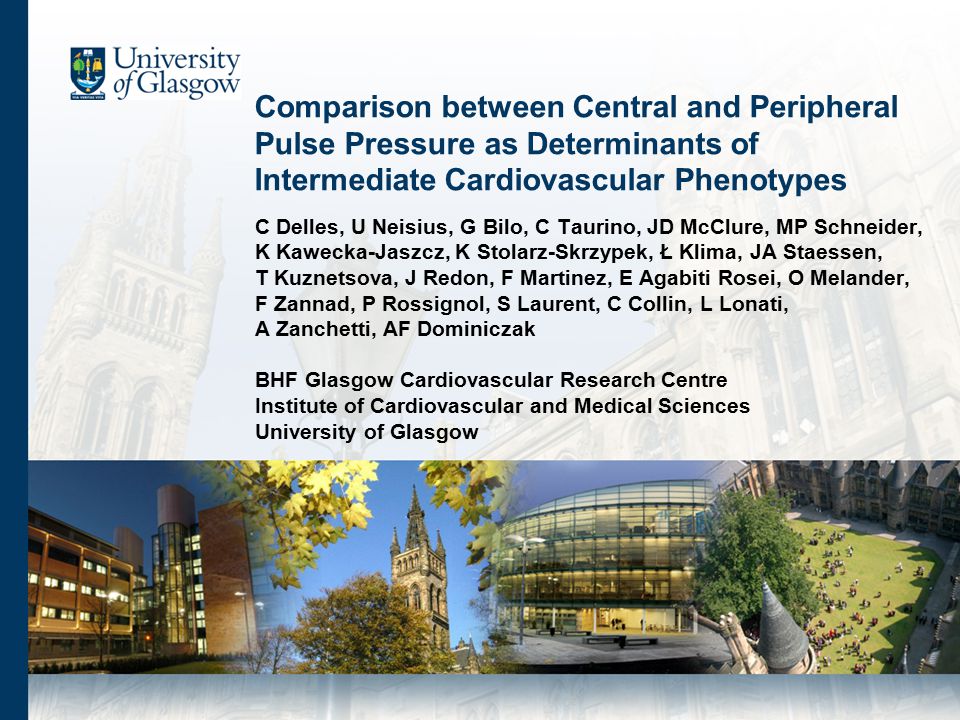 University of Glasgow

Comparison between Central and Peripheral Pulse Pressure as Determinants of Intermediate Cardiovascular Phenotypes

C Delles, U Neisius, G Bilo, C Taurino, JD McClure, MP Schneider, K Kawecka-Jaszcz, K Stolarz-Skrzypek, Ł Klima, JA Staessen, T Kuznetsova, J Redon, F Martinez, E Agabiti Rosei, O Melander, F Zannad, P Rossignol, S Laurent, C Collin, L Lonati, A Zanchetti, AF Dominiczak

BHF Glasgow Cardiovascular Research Centre
Institute of Cardiovascular and Medical Sciences
University of Glasgow